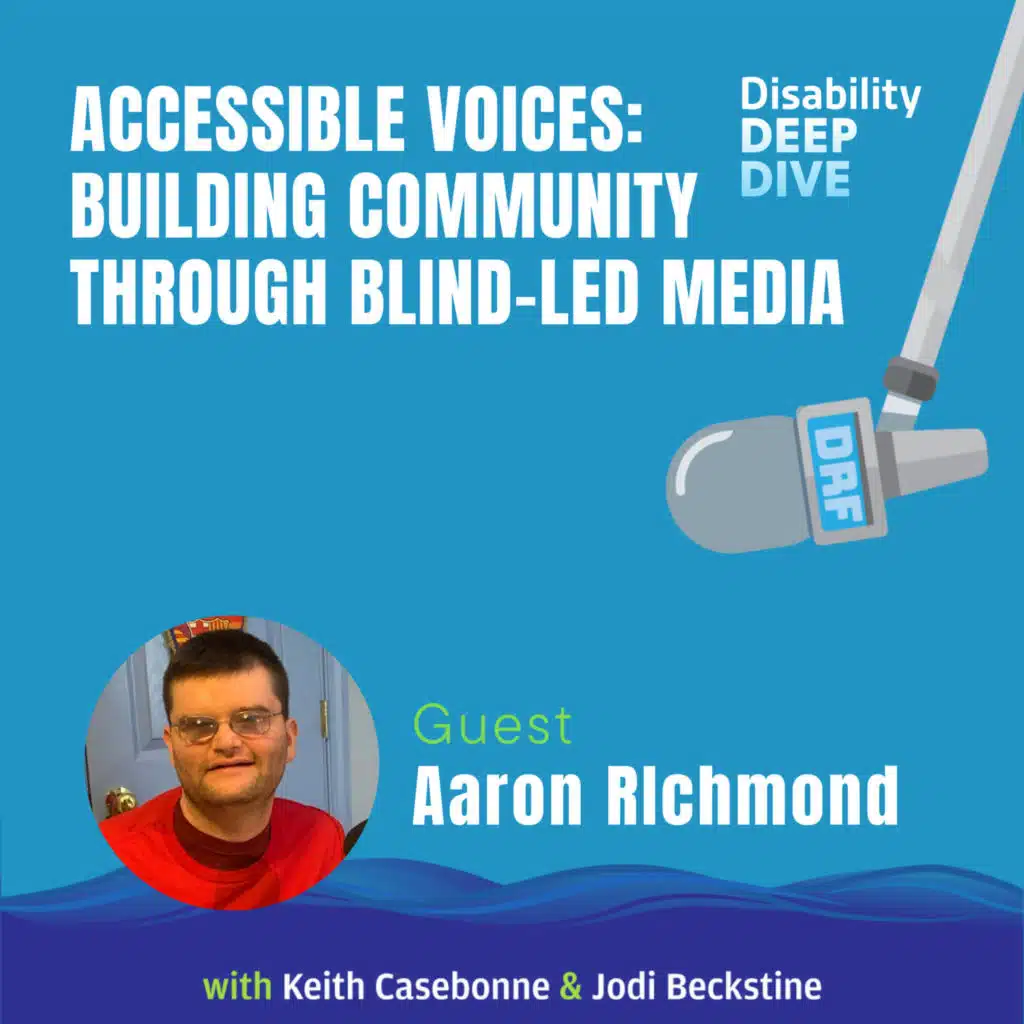 ACCESSIBLE VOICES: BUILDING COMMUNITY THROUGH BLIND-LED MEDIA

Disability DEEP DIVE

DRF

Guest
Aaron RIchmond

with Keith Casebonne & Jodi Beckstine